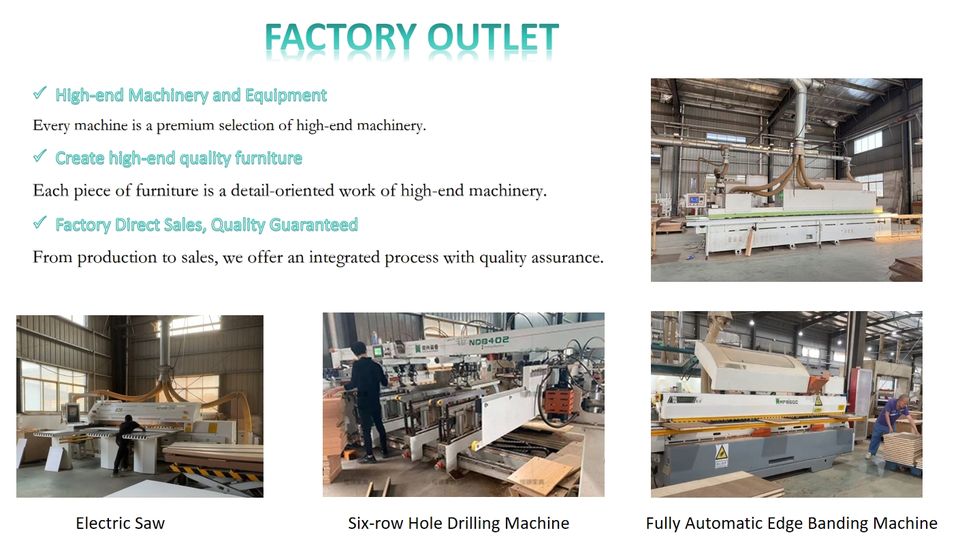 FACTORY OUTLET

✓ High-end Machinery and Equipment

Every machine is a premium selection of high-end machinery.

✓ Create high-end quality furniture

Each piece of furniture is a detail-oriented work of high-end machinery.

✓ Factory Direct Sales, Quality Guaranteed

From production to sales, we offer an integrated process with quality assurance.

NDB402

Electric Saw

Six-row Hole Drilling Machine

Fully Automatic Edge Banding Machine